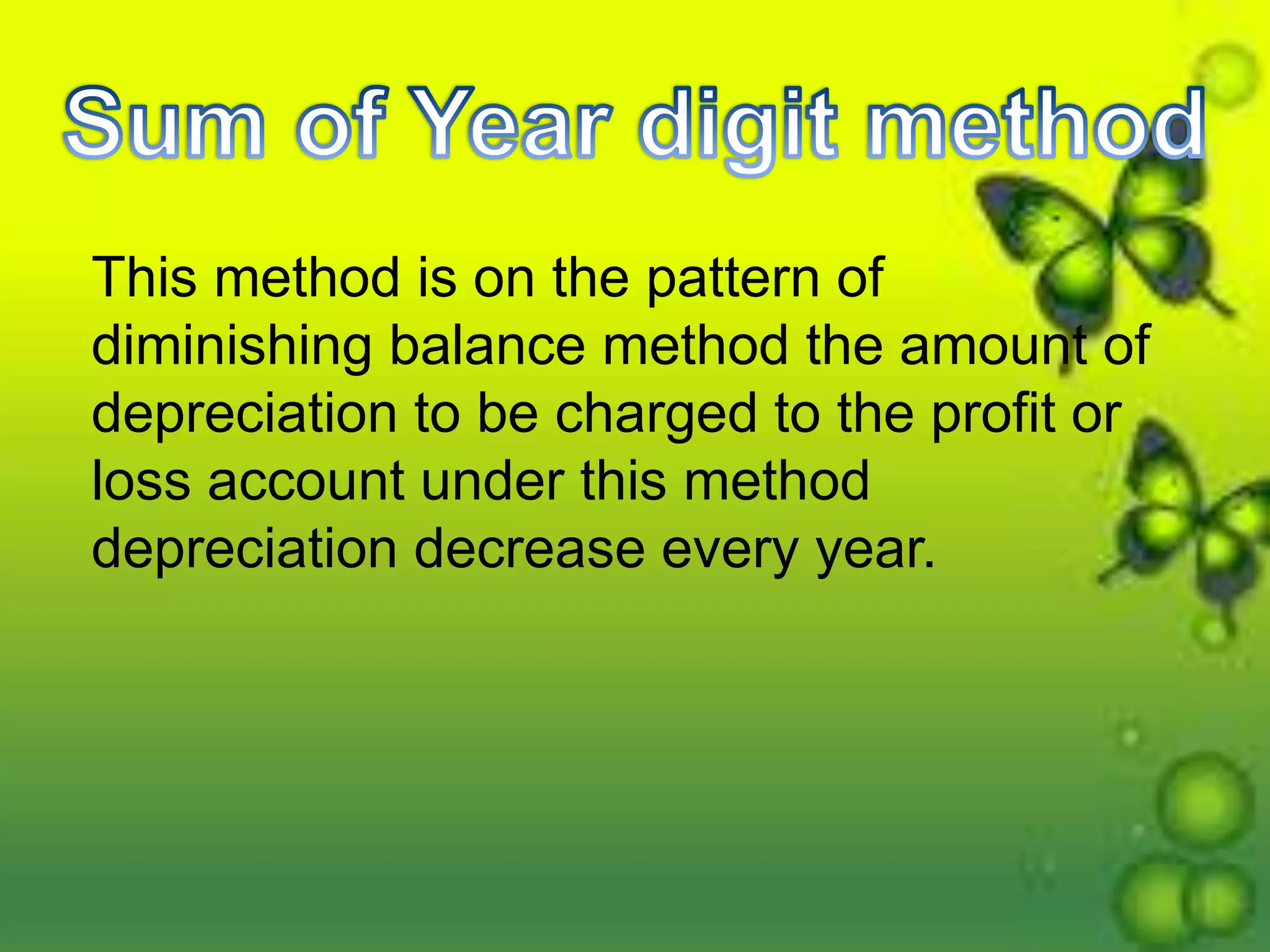 Sum of Year digit method

This method is on the pattern of diminishing balance method the amount of depreciation to be charged to the profit or loss account under this method depreciation decrease every year.